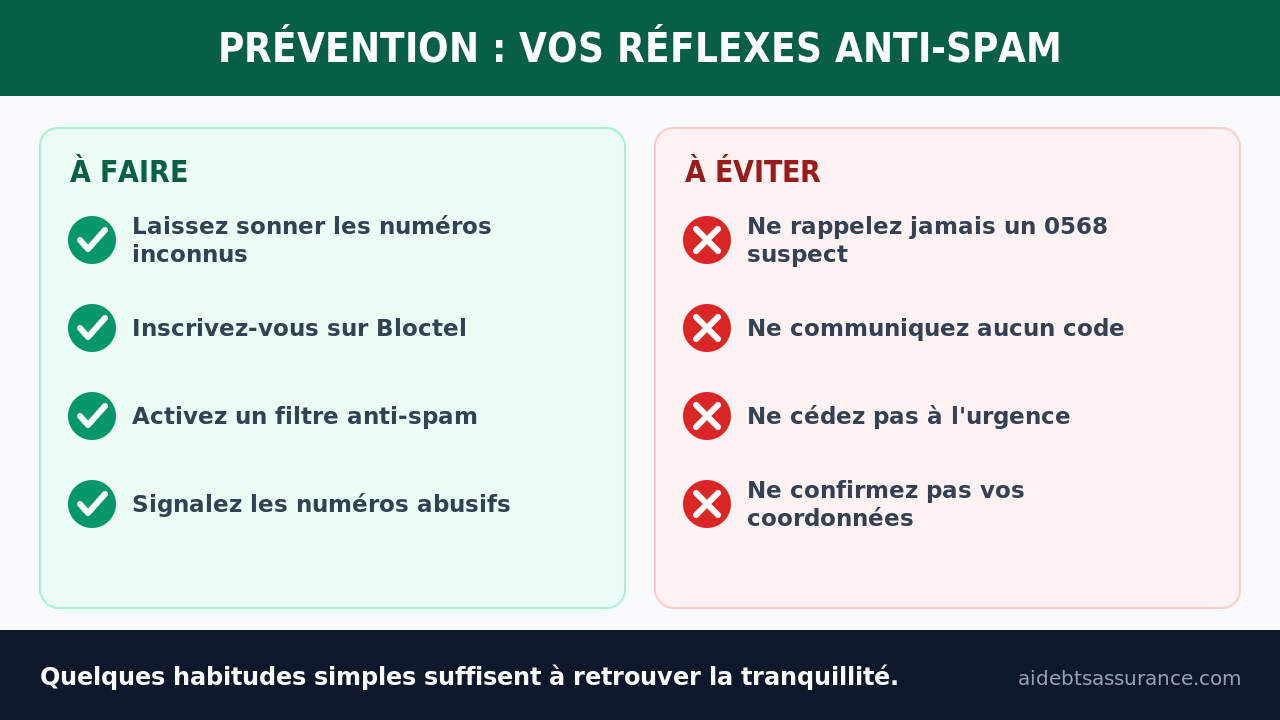 PRÉVENTION : VOS RÉFLEXES ANTI-SPAM

À FAIRE

Laissez sonner les numéros inconnus

Inscrivez-vous sur Bloctel

Activez un filtre anti-spam

Signalez les numéros abusifs

À ÉVITER

Ne rappelez jamais un 0568 suspect

Ne communiquez aucun code

Ne cédez pas à l'urgence

Ne confirmez pas vos coordonnées

Quelques habitudes simples suffisent à retrouver la tranquillité.

aidebtsassurance.com